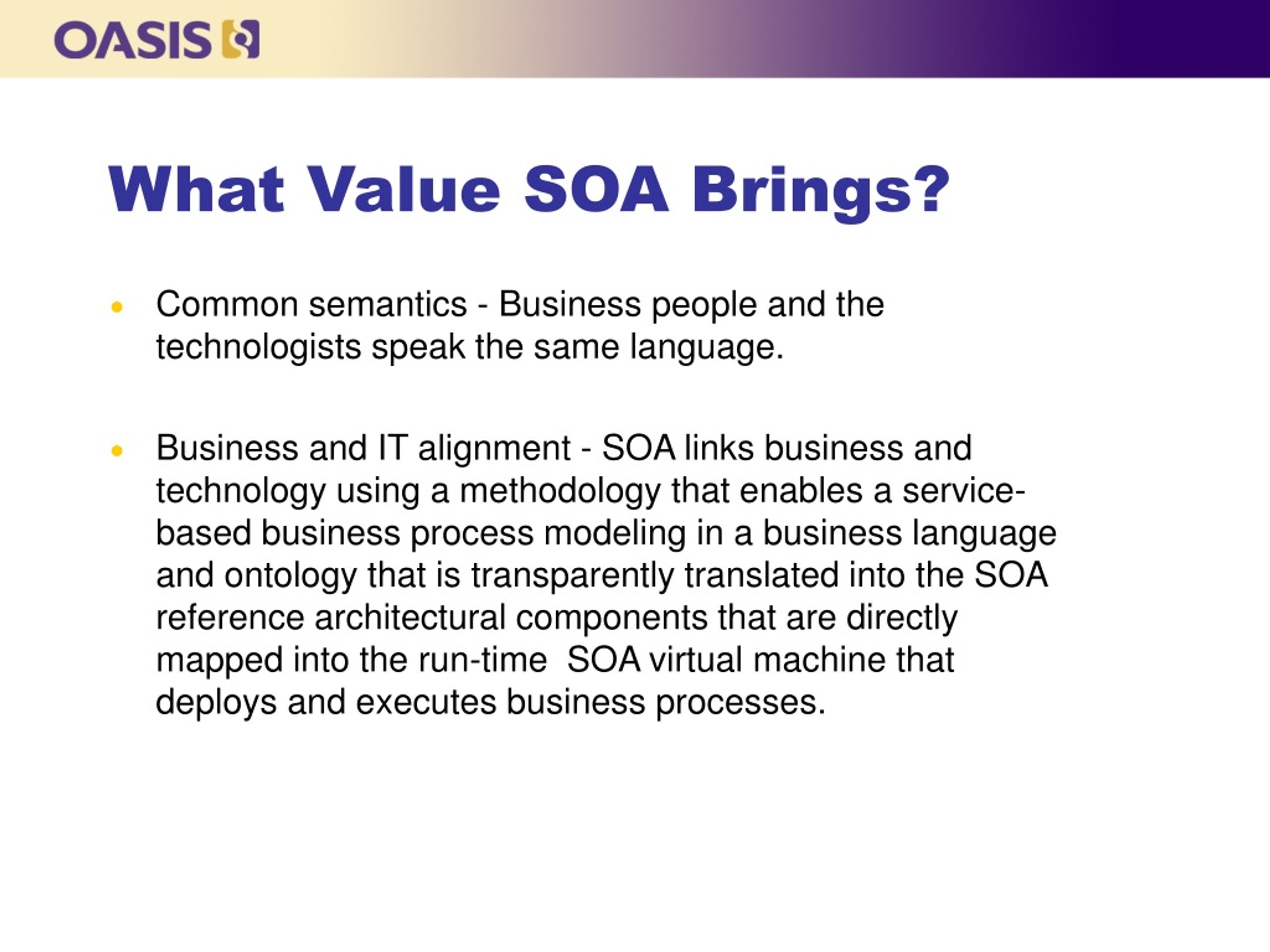 OASIS

What Value SOA Brings?

• Common semantics - Business people and the technologists speak the same language.

• Business and IT alignment - SOA links business and technology using a methodology that enables a service-based business process modeling in a business language and ontology that is transparently translated into the SOA reference architectural components that are directly mapped into the run-time SOA virtual machine that deploys and executes business processes.